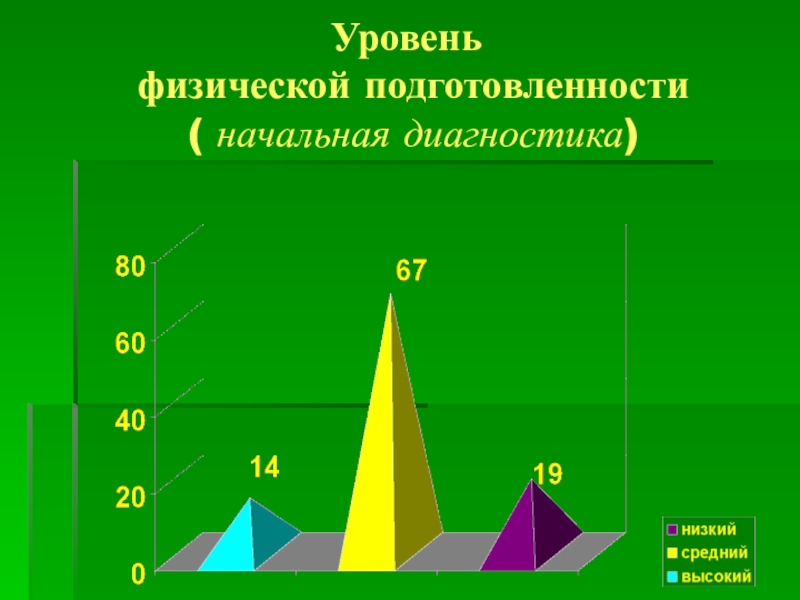 Уровень
физической подготовленности
( начальная диагностика)

80
60
40
20
0

14
67
19

низкий
средний
высокий